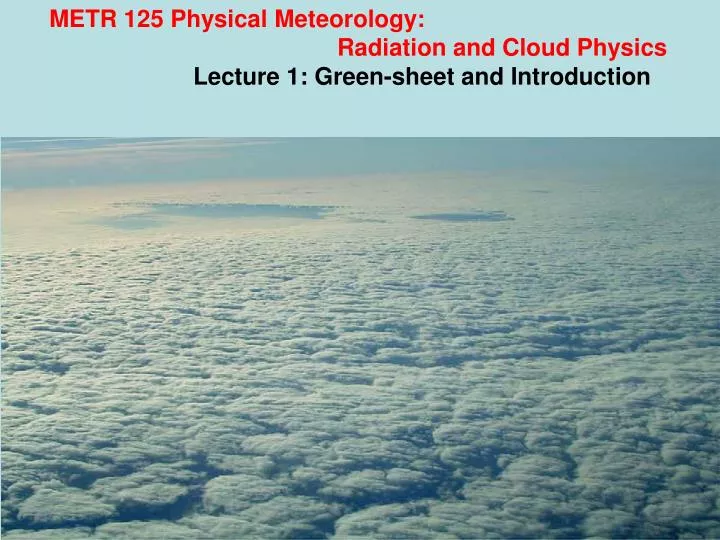 METR 125 Physical Meteorology:
Radiation and Cloud Physics
Lecture 1: Green-sheet and Introduction